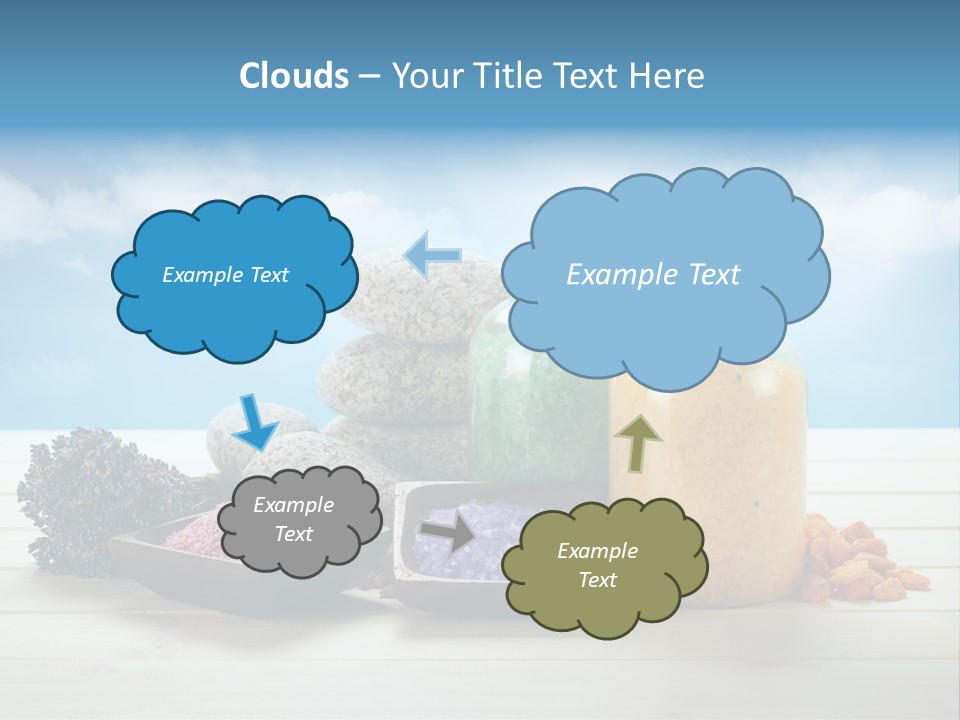 Clouds – Your Title Text Here

Example Text

Example Text

Example Text

Example Text